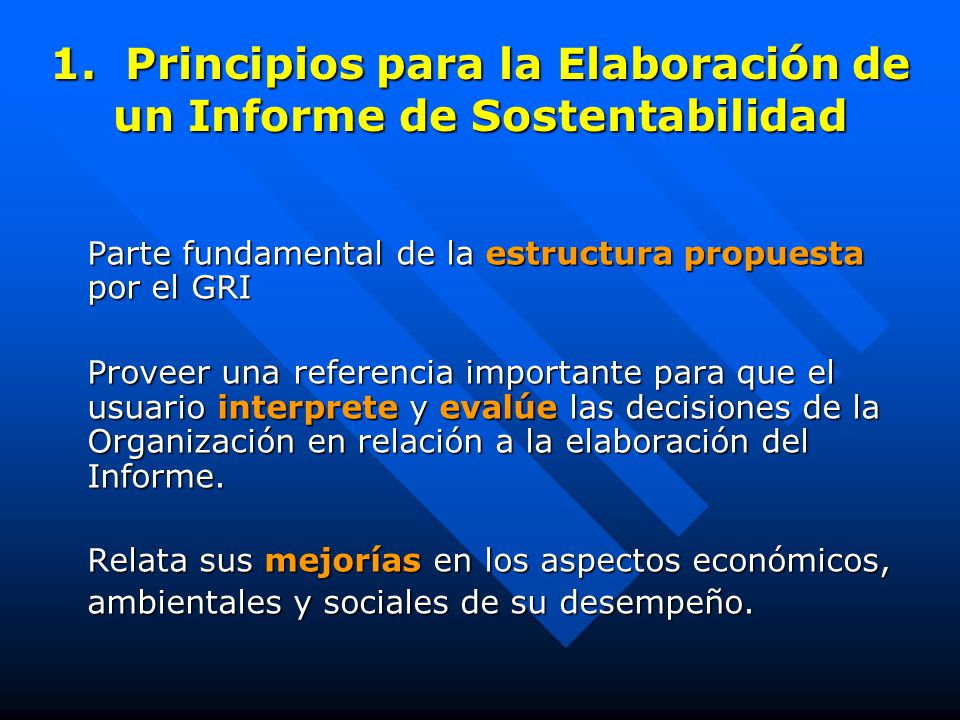 1. Principios para la Elaboración de un Informe de Sostentabilidad

Parte fundamental de la estructura propuesta por el GRI

Proveer una referencia importante para que el usuario interprete y evalúe las decisiones de la Organización en relación a la elaboración del Informe.

Relata sus mejorías en los aspectos económicos, ambientales y sociales de su desempeño.